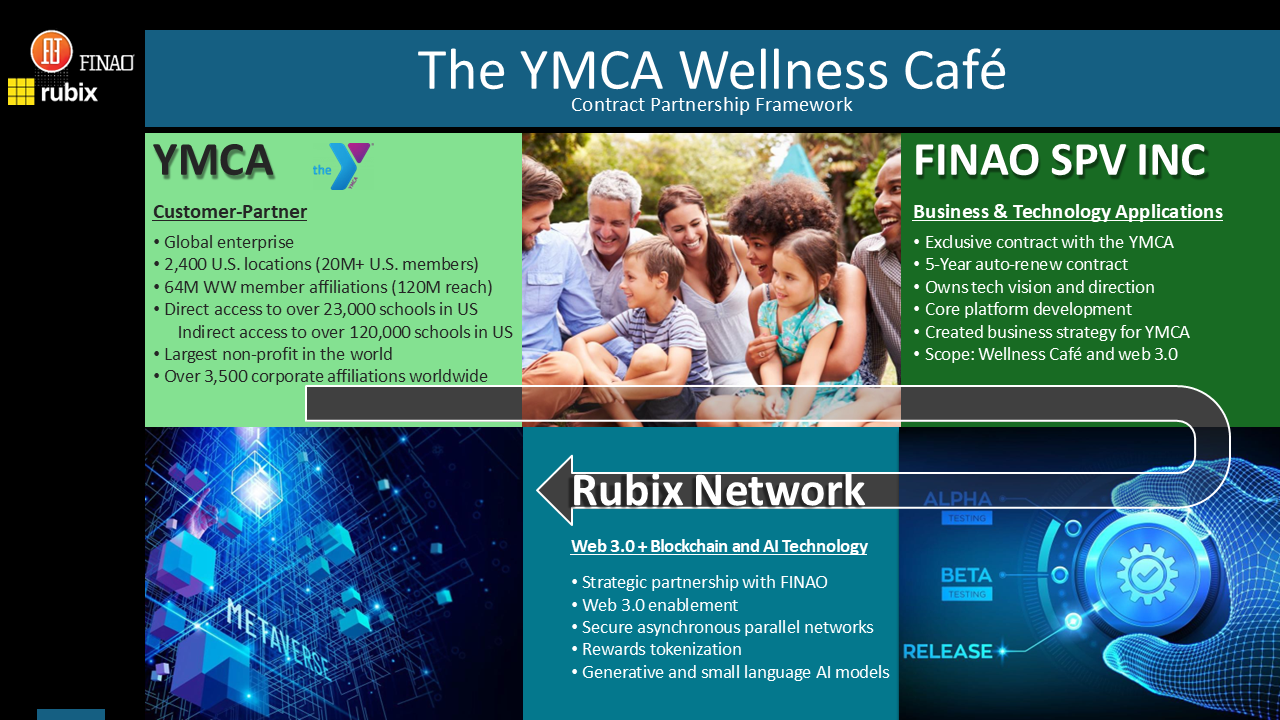 FINAO
rubix

The YMCA Wellness Café
Contract Partnership Framework

YMCA
the Y

Customer-Partner
• Global enterprise
• 2,400 U.S. locations (20M+ U.S. members)
• 64M WW member affiliations (120M reach)
• Direct access to over 23,000 schools in US
Indirect access to over 120,000 schools in US
• Largest non-profit in the world
• Over 3,500 corporate affiliations worldwide

FINAO SPV INC
Business & Technology Applications
• Exclusive contract with the YMCA
• 5-Year auto-renew contract
• Owns tech vision and direction
• Core platform development
• Created business strategy for YMCA
• Scope: Wellness Café and web 3.0

METAVERSE

Rubix Network
Web 3.0 + Blockchain and AI Technology
• Strategic partnership with FINAO
• Web 3.0 enablement
• Secure asynchronous parallel networks
• Rewards tokenization
• Generative and small language AI models

ALPHA
TESTING
BETA
TESTING
RELEASE